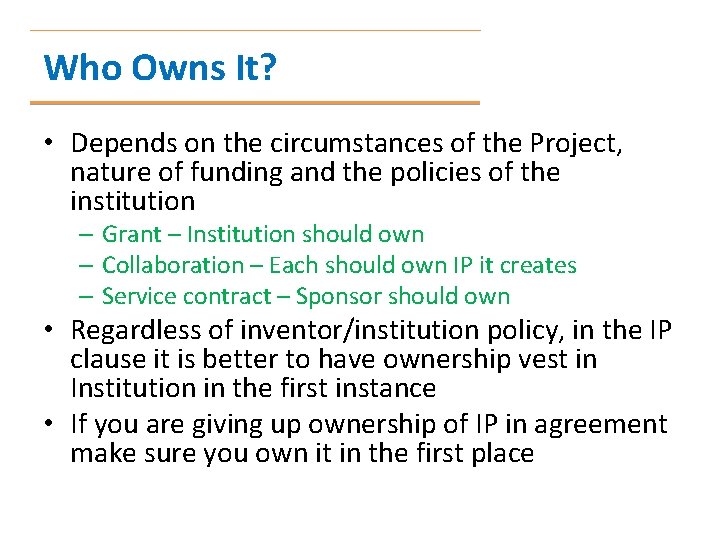 Who Owns It?

• Depends on the circumstances of the Project, nature of funding and the policies of the institution
– Grant – Institution should own
– Collaboration – Each should own IP it creates
– Service contract – Sponsor should own
• Regardless of inventor/institution policy, in the IP clause it is better to have ownership vest in Institution in the first instance
• If you are giving up ownership of IP in agreement make sure you own it in the first place